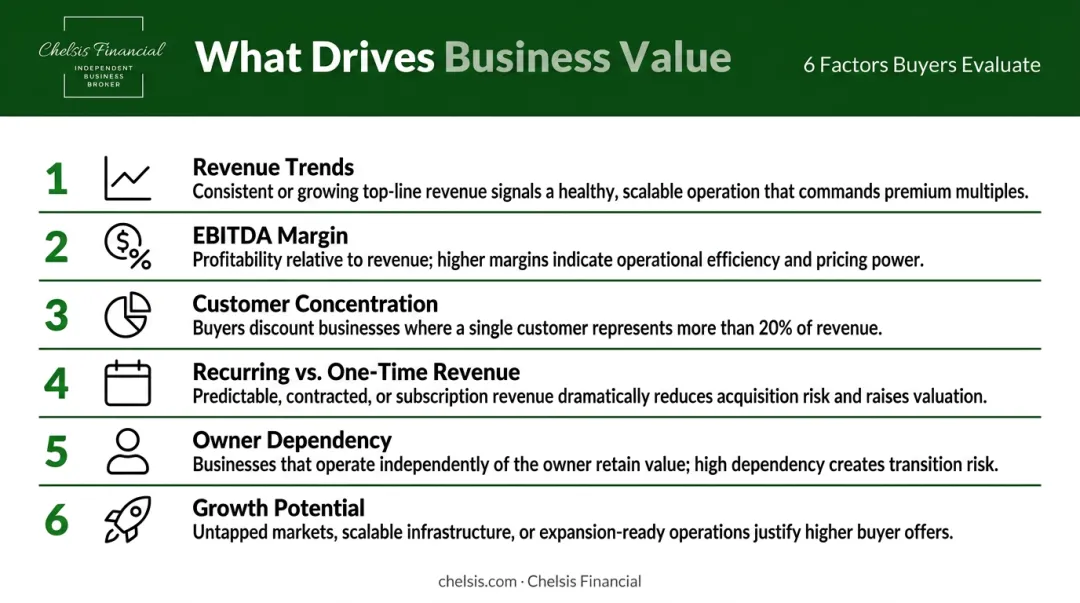 Chelsis Financial
INDEPENDENT BUSINESS BROKER

What Drives Business Value

6 Factors Buyers Evaluate

1 Revenue Trends
Consistent or growing top-line revenue signals a healthy, scalable operation that commands premium multiples.

2 EBITDA Margin
Profitability relative to revenue; higher margins indicate operational efficiency and pricing power.

3 Customer Concentration
Buyers discount businesses where a single customer represents more than 20% of revenue.

4 Recurring vs. One-Time Revenue
Predictable, contracted, or subscription revenue dramatically reduces acquisition risk and raises valuation.

5 Owner Dependency
Businesses that operate independently of the owner retain value; high dependency creates transition risk.

6 Growth Potential
Untapped markets, scalable infrastructure, or expansion-ready operations justify higher buyer offers.

chelsis.com · Chelsis Financial